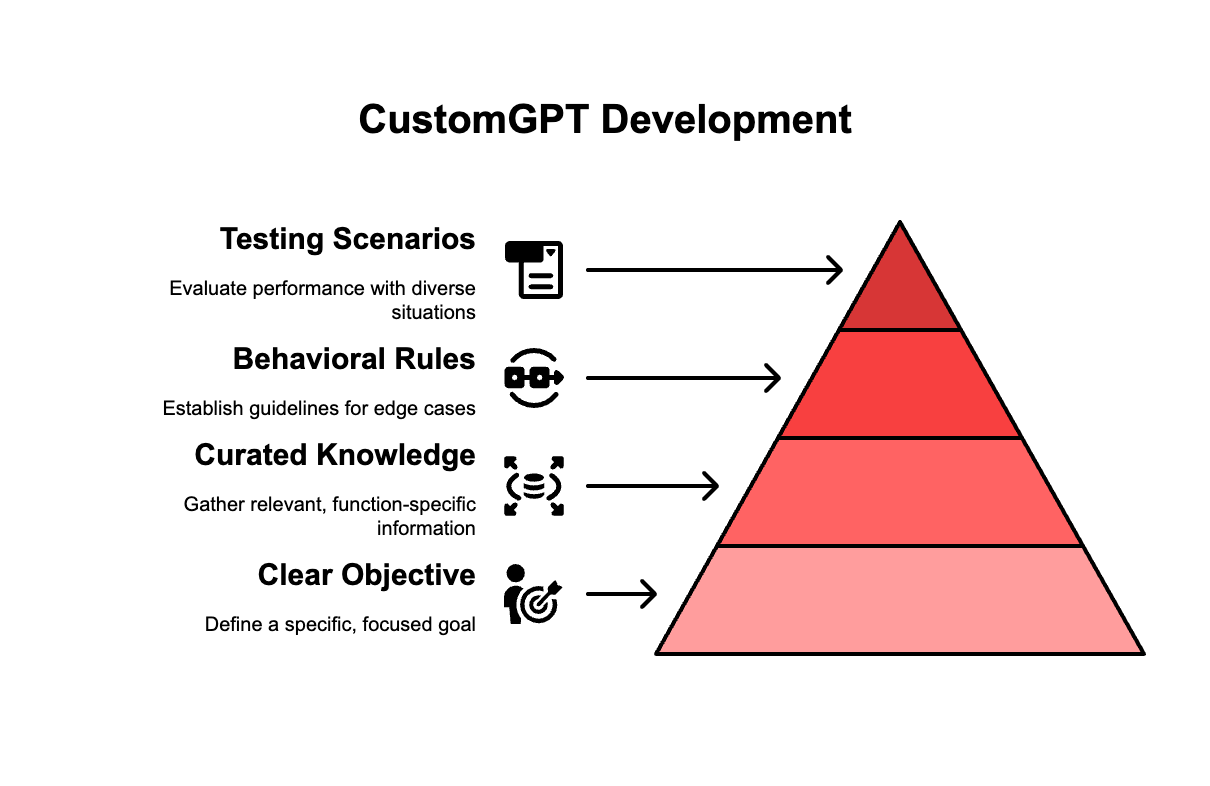 CustomGPT Development

Testing Scenarios

Evaluate performance with diverse situations

Behavioral Rules

Establish guidelines for edge cases

Curated Knowledge

Gather relevant, function-specific information

Clear Objective

Define a specific, focused goal